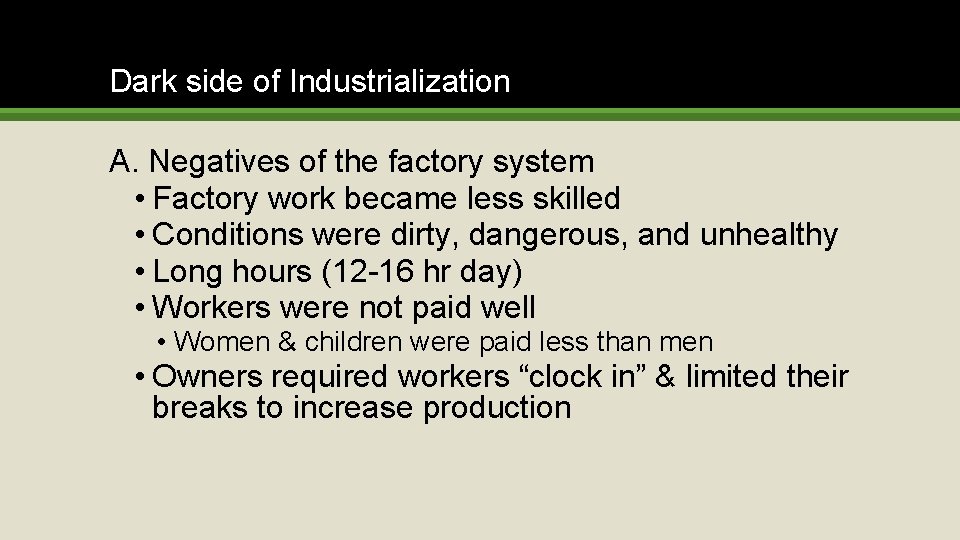 Dark side of Industrialization

A. Negatives of the factory system
• Factory work became less skilled
• Conditions were dirty, dangerous, and unhealthy
• Long hours (12-16 hr day)
• Workers were not paid well
• Women & children were paid less than men
• Owners required workers “clock in” & limited their breaks to increase production